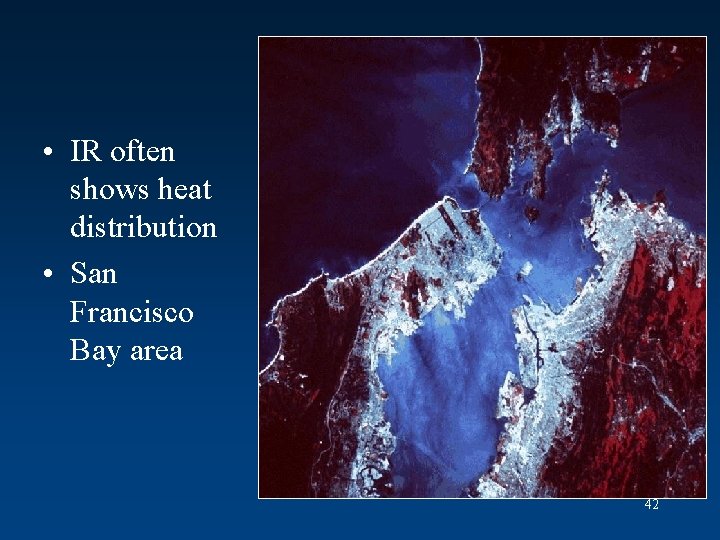 • IR often shows heat distribution
• San Francisco Bay area

42